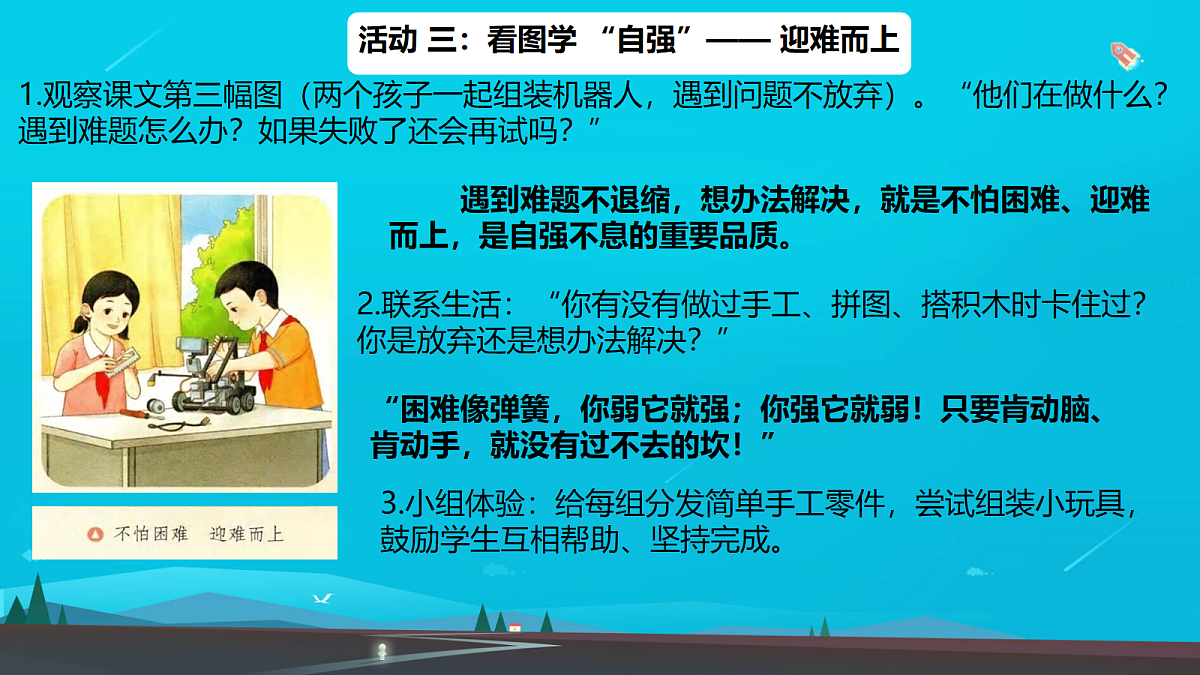 活动 三：看图学 “自强”—— 迎难而上

1.观察课文第三幅图（两个孩子一起组装机器人，遇到问题不放弃）。“他们在做什么？遇到难题怎么办？如果失败了还会再试吗？”

遇到难题不退缩，想办法解决，就是不怕困难、迎难而上，是自强不息的重要品质。

2.联系生活：“你有没有做过手工、拼图、搭积木时卡住过？你是放弃还是想办法解决？”

“困难像弹簧，你弱它就强；你强它就弱！只要肯动脑、肯动手，就没有过不去的坎！”

3.小组体验：给每组分发简单手工零件，尝试组装小玩具，鼓励学生互相帮助、坚持完成。

不怕困难 迎难而上